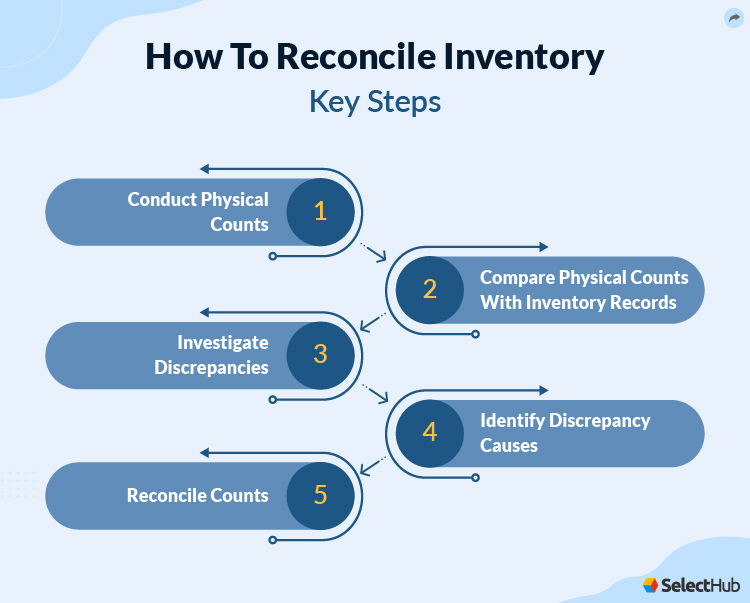 How To Reconcile Inventory
Key Steps

Conduct Physical Counts 1

2 Compare Physical Counts With Inventory Records

Investigate Discrepancies 3

4 Identify Discrepancy Causes

Reconcile Counts 5

SelectHub